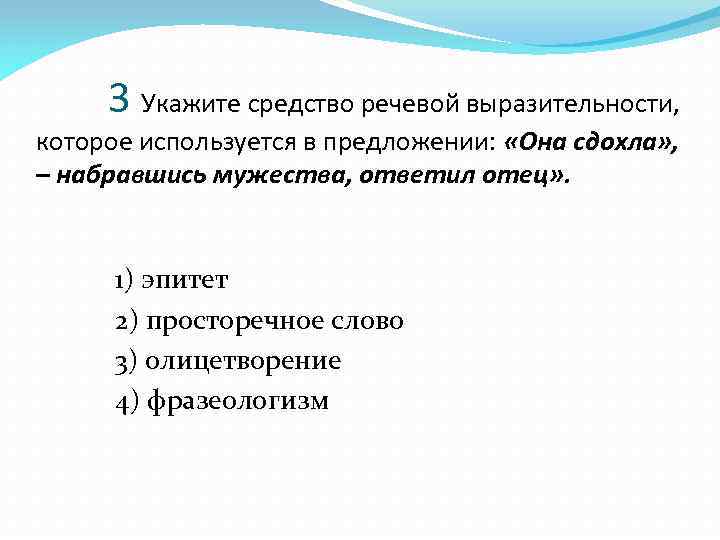 3 Укажите средство речевой выразительности, которое используется в предложении: «Она сдохла», – набравшись мужества, ответил отец».

1) эпитет
2) просторечное слово
3) олицетворение
4) фразеологизм